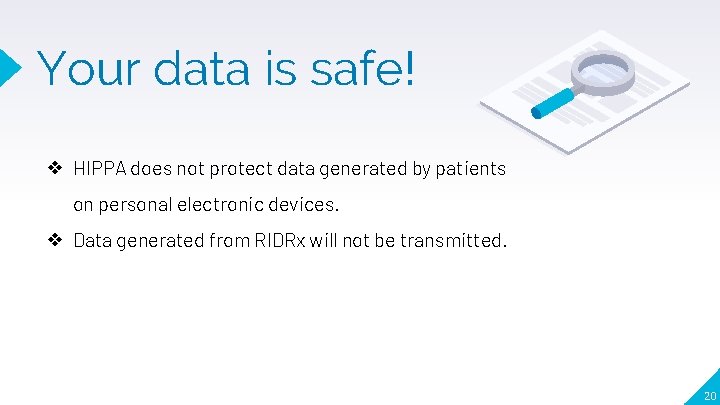 Your data is safe!

❖ HIPPA does not protect data generated by patients on personal electronic devices.

❖ Data generated from RIDRx will not be transmitted.

20